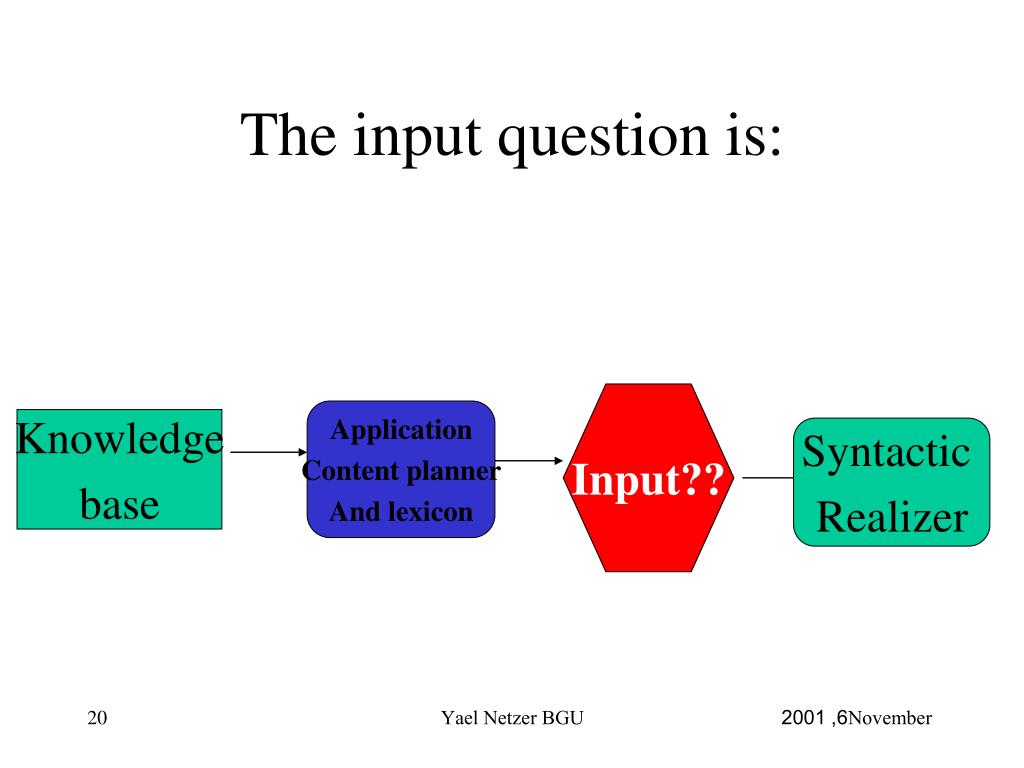 The input question is:

Knowledge base

Application
Content planner
And lexicon

Input??

Syntactic
Realizer

20

Yael Netzer BGU

2001 ,6November